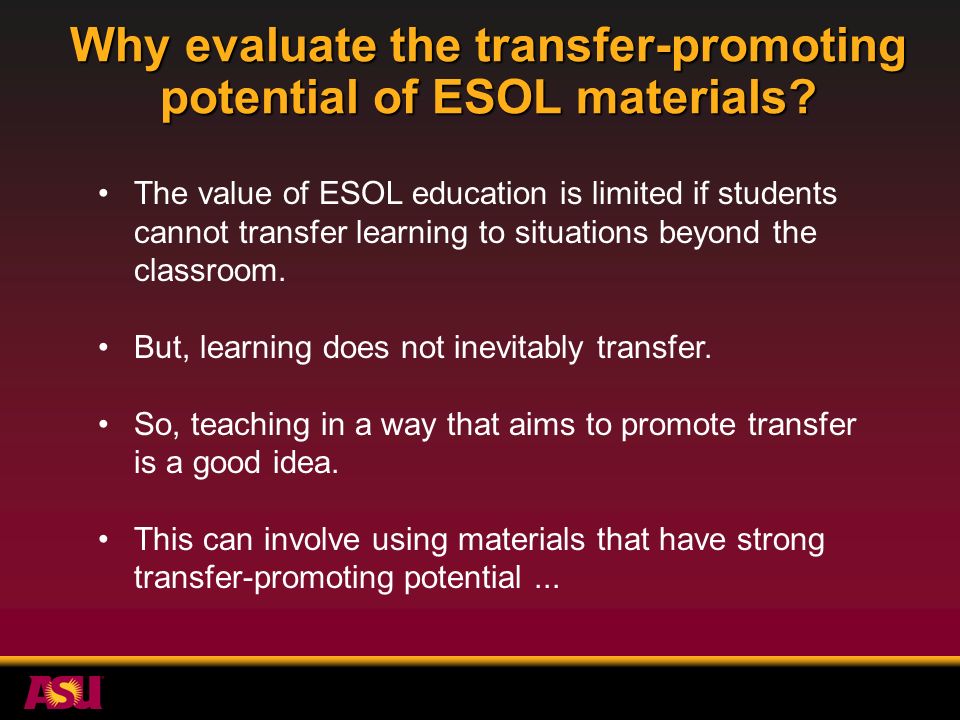 Why evaluate the transfer-promoting potential of ESOL materials?

• The value of ESOL education is limited if students cannot transfer learning to situations beyond the classroom.

• But, learning does not inevitably transfer.

• So, teaching in a way that aims to promote transfer is a good idea.

• This can involve using materials that have strong transfer-promoting potential ...

ASU